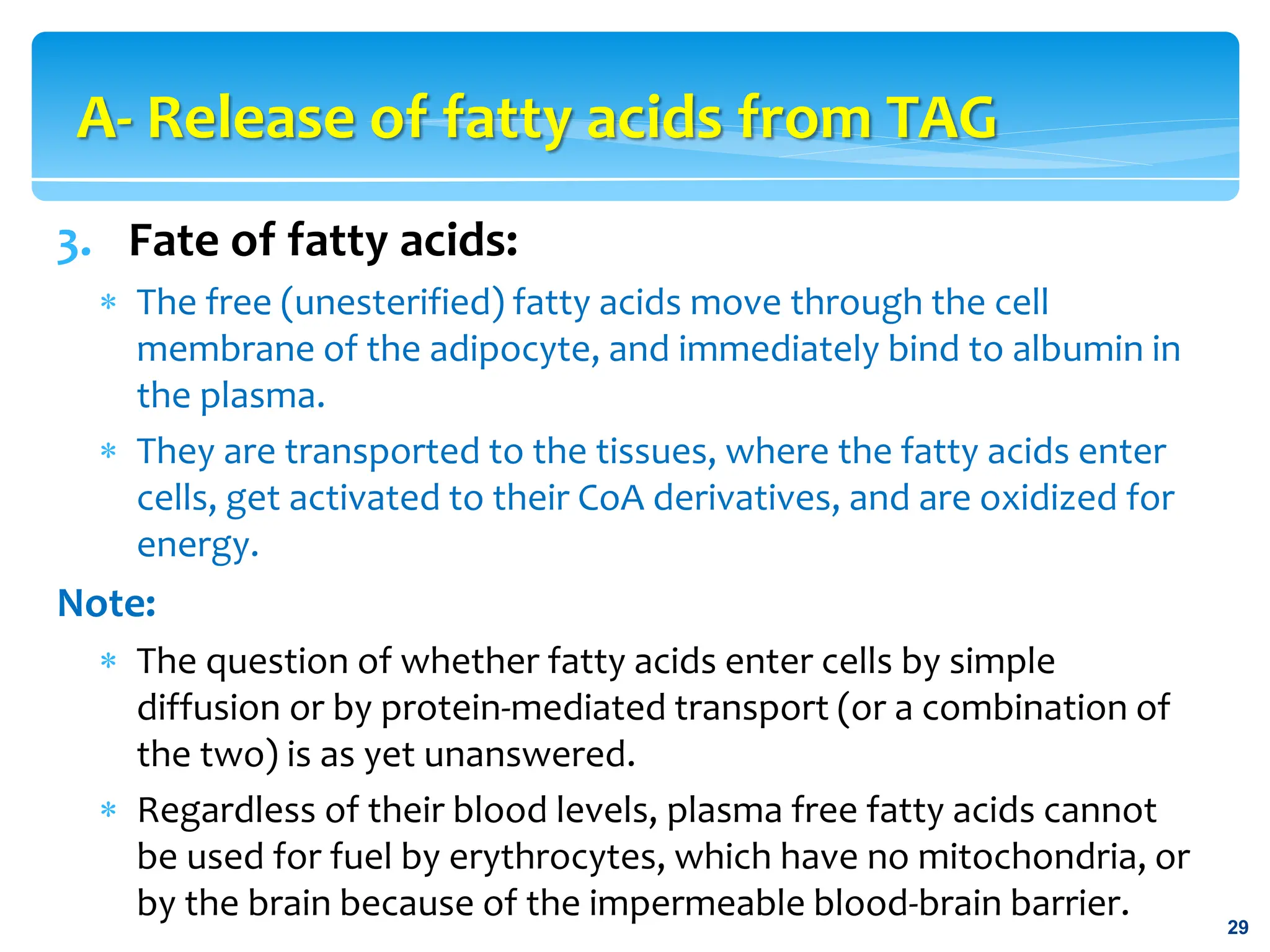 A- Release of fatty acids from TAG

3. Fate of fatty acids:

* The free (unesterified) fatty acids move through the cell membrane of the adipocyte, and immediately bind to albumin in the plasma.

* They are transported to the tissues, where the fatty acids enter cells, get activated to their CoA derivatives, and are oxidized for energy.

Note:

* The question of whether fatty acids enter cells by simple diffusion or by protein-mediated transport (or a combination of the two) is as yet unanswered.

* Regardless of their blood levels, plasma free fatty acids cannot be used for fuel by erythrocytes, which have no mitochondria, or by the brain because of the impermeable blood-brain barrier.

29